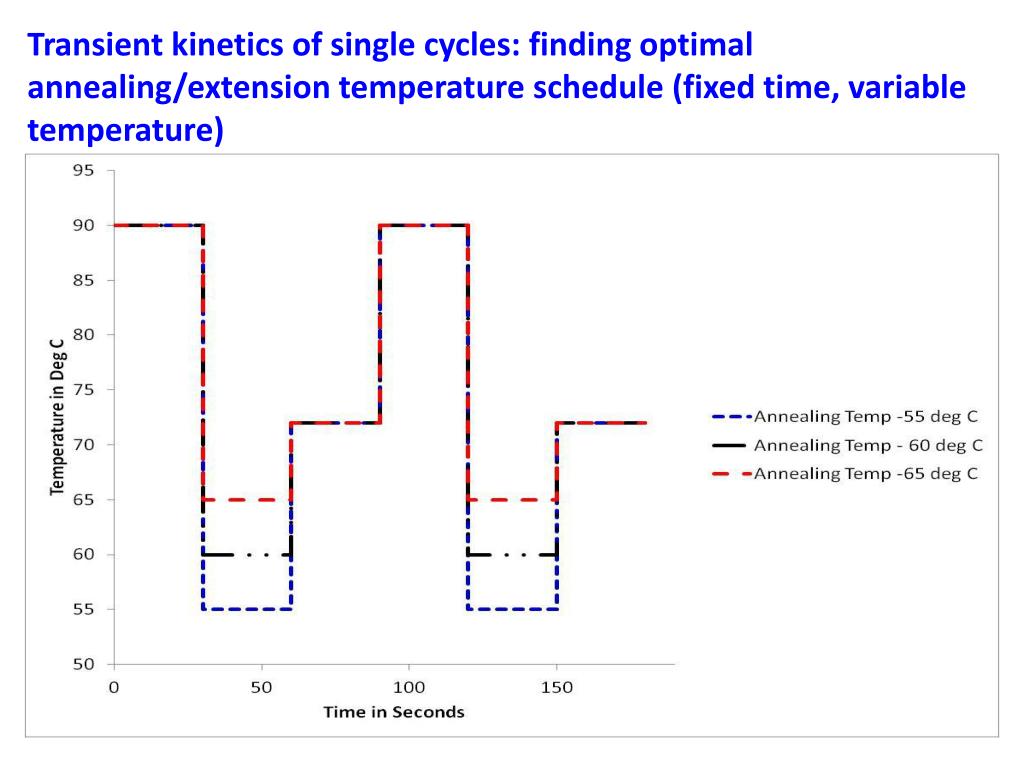 Transient kinetics of single cycles: finding optimal annealing/extension temperature schedule (fixed time, variable temperature)

95
90
85
80
75
70
65
60
55
50

Temperature in Deg C

0
50
100
150

Time in Seconds

Annealing Temp -55 deg C
Annealing Temp - 60 deg C
Annealing Temp -65 deg C